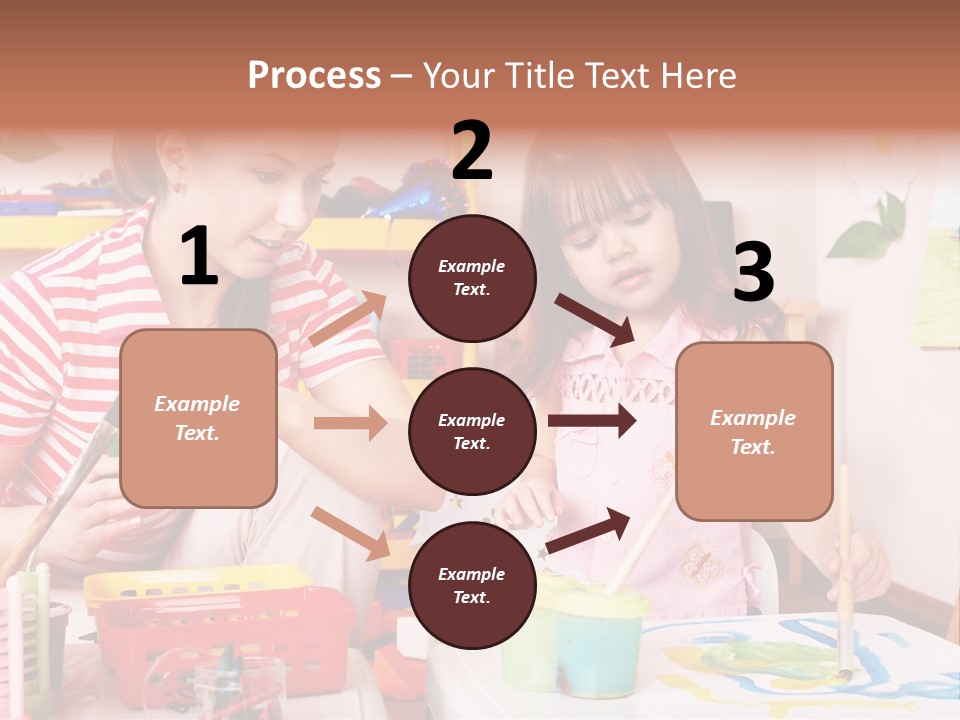 Process – Your Title Text Here

1

Example Text.

2

Example Text.

Example Text.

Example Text.

3

Example Text.